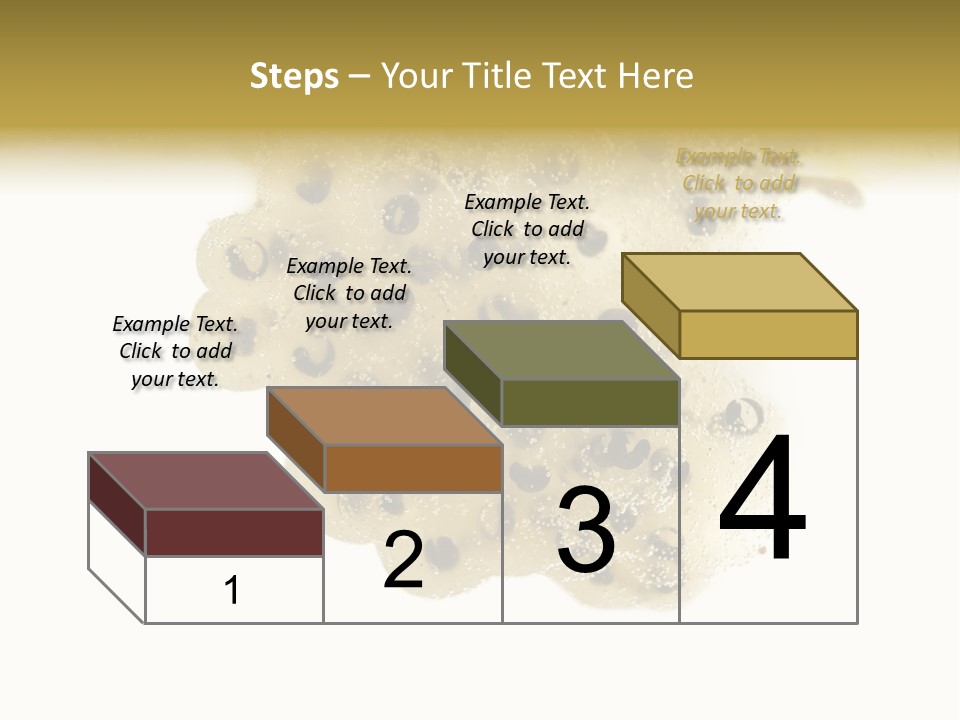 Steps – Your Title Text Here

Example Text. Click to add your text.

Example Text. Click to add your text.

Example Text. Click to add your text.

Example Text. Click to add your text.

1

2

3

4